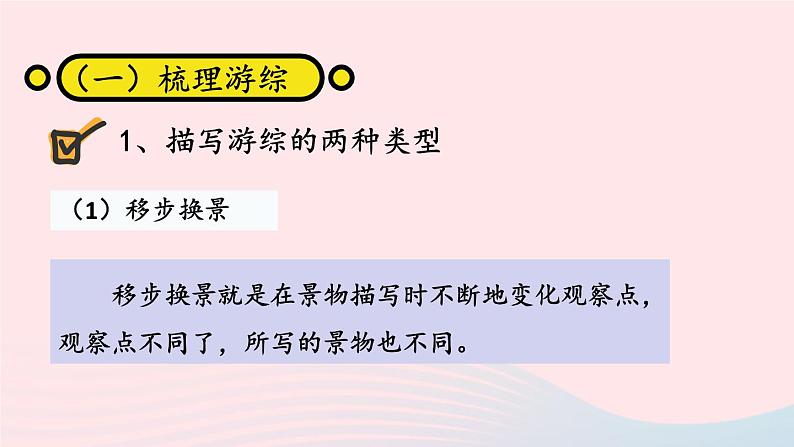 （一）梳理游综

1、描写游综的两种类型

（1）移步换景

移步换景就是在景物描写时不断地变化观察点，观察点不同了，所写的景物也不同。